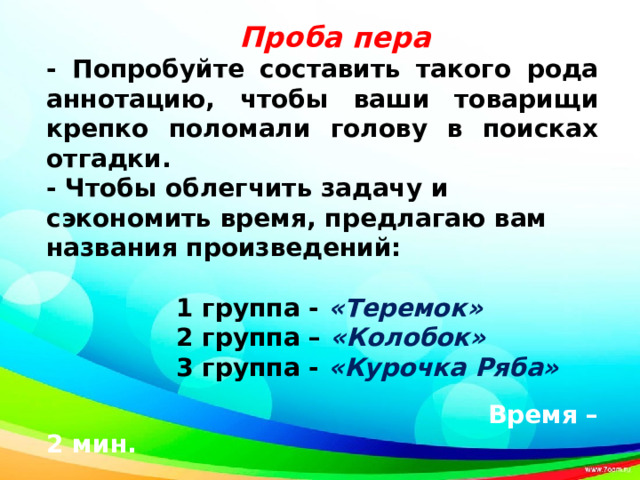 Проба пера

- Попробуйте составить такого рода аннотацию, чтобы ваши товарищи крепко поломали голову в поисках отгадки.
- Чтобы облегчить задачу и сэкономить время, предлагаю вам названия произведений:

1 группа - «Теремок»
2 группа – «Колобок»
3 группа - «Курочка Ряба»

Время – 2 мин.

www.7oom.ru